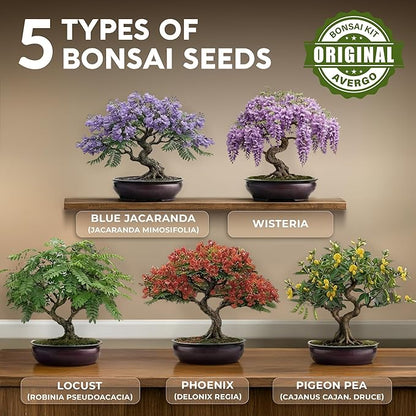 5 TYPES OF BONSAI SEEDS

BONSAI KIT
ORIGINAL
AVERGO

BLUE JACARANDA
(JACARANDA MIMOSIFOLIA)

WISTERIA

LOCUST
(ROBINIA PSEUDOACACIA)

PHOENIX
(DELONIX REGIA)

PIGEON PEA
(CAJANUS CAJAN. DRUCE)